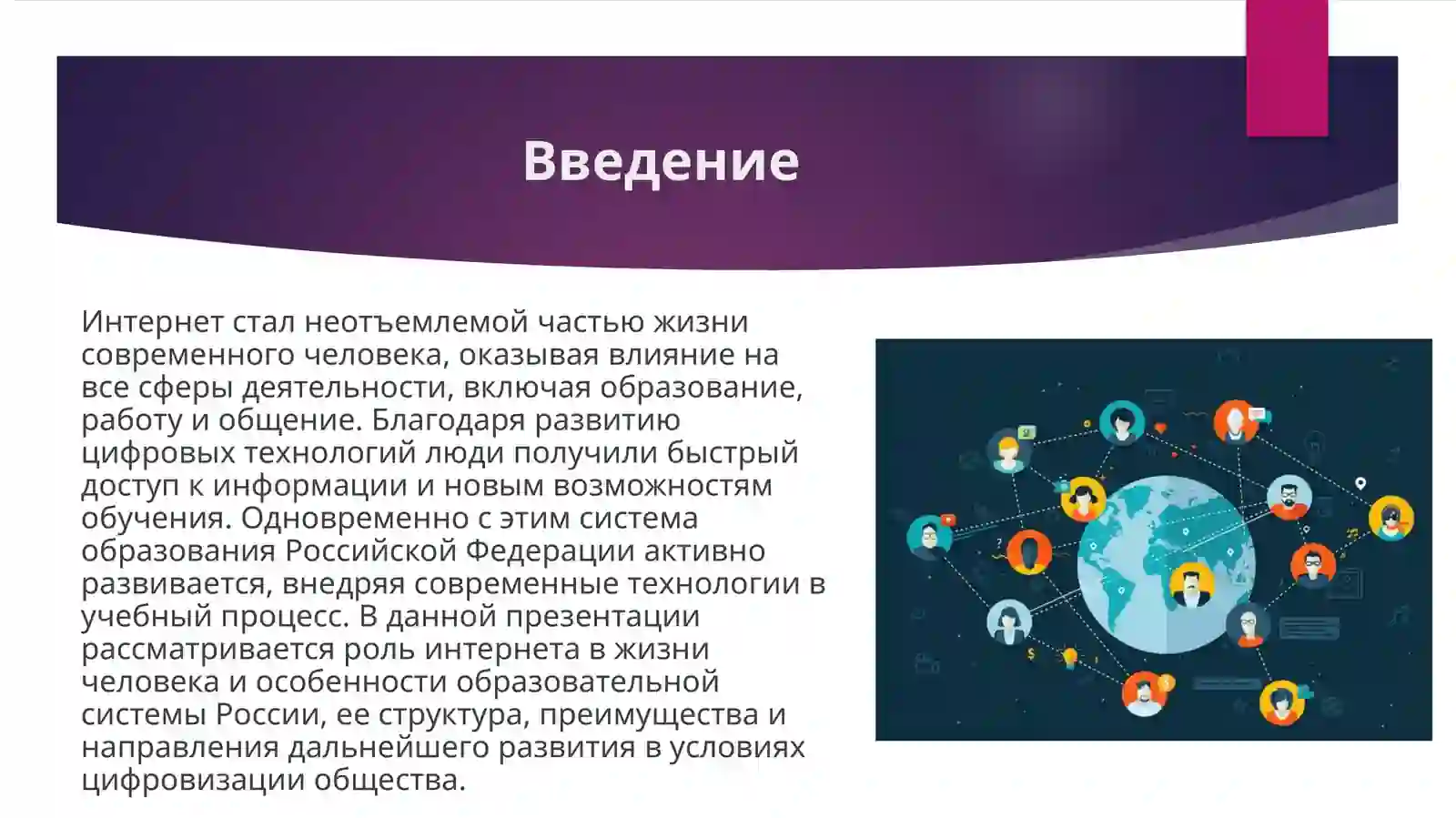 Введение

Интернет стал неотъемлемой частью жизни современного человека, оказывая влияние на все сферы деятельности, включая образование, работу и общение. Благодаря развитию цифровых технологий люди получили быстрый доступ к информации и новым возможностям обучения. Одновременно с этим система образования Российской Федерации активно развивается, внедряя современные технологии в учебный процесс. В данной презентации рассматривается роль интернета в жизни человека и особенности образовательной системы России, ее структура, преимущества и направления дальнейшего развития в условиях цифровизации общества.